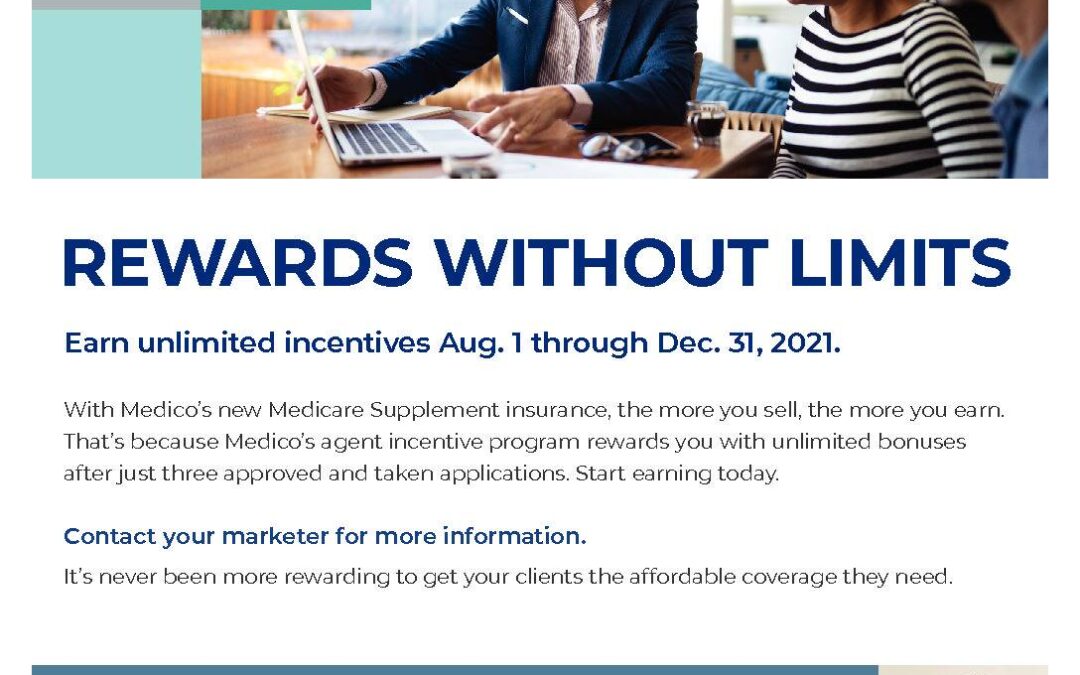 REWARDS WITHOUT LIMITS

Earn unlimited incentives Aug. 1 through Dec. 31, 2021.

With Medico's new Medicare Supplement insurance, the more you sell, the more you earn. That's because Medico's agent incentive program rewards you with unlimited bonuses after just three approved and taken applications. Start earning today.

Contact your marketer for more information.

It's never been more rewarding to get your clients the affordable coverage they need.